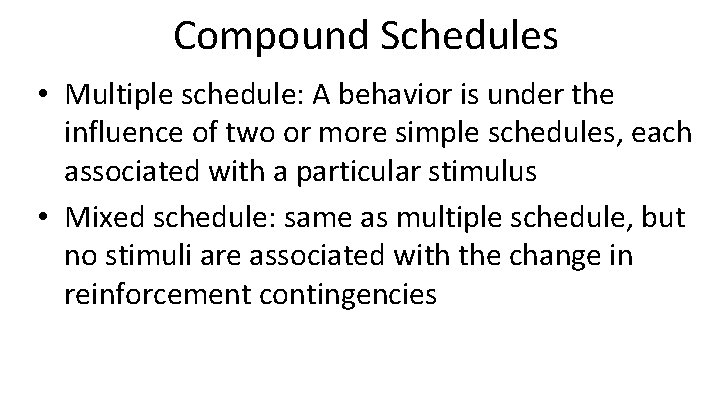 Compound Schedules

• Multiple schedule: A behavior is under the influence of two or more simple schedules, each associated with a particular stimulus

• Mixed schedule: same as multiple schedule, but no stimuli are associated with the change in reinforcement contingencies